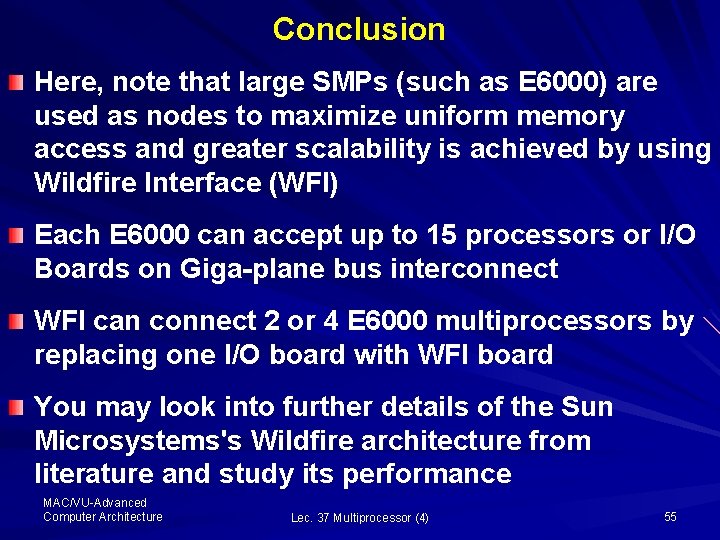 Conclusion

Here, note that large SMPs (such as E6000) are used as nodes to maximize uniform memory access and greater scalability is achieved by using Wildfire Interface (WFI)

Each E6000 can accept up to 15 processors or I/O Boards on Giga-plane bus interconnect

WFI can connect 2 or 4 E6000 multiprocessors by replacing one I/O board with WFI board

You may look into further details of the Sun Microsystems's Wildfire architecture from literature and study its performance

MAC/VU-Advanced Computer Architecture

Lec. 37 Multiprocessor (4)

55